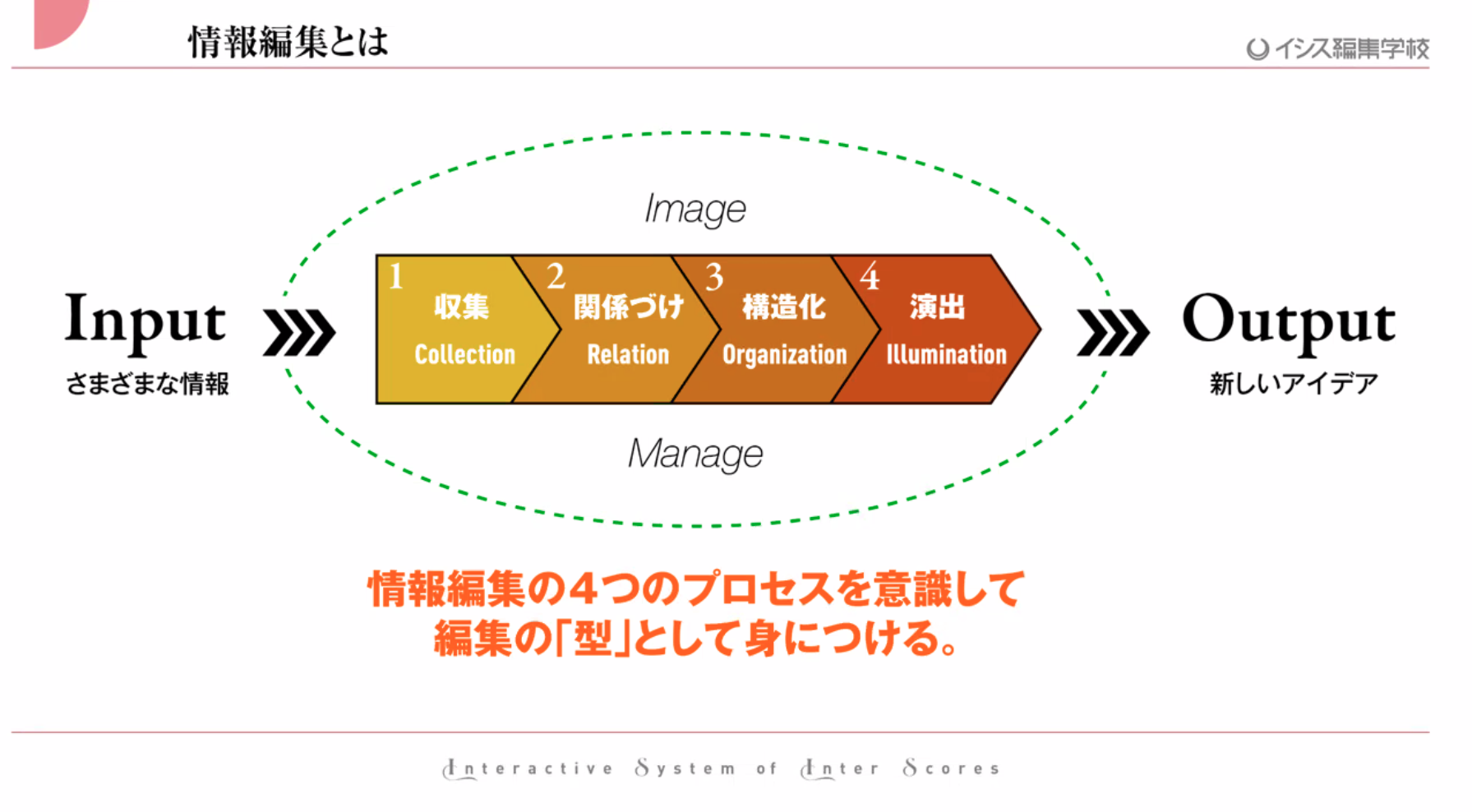 情報編集とは

イシス編集学校

Image

Input
さまざまな情報

1 収集 Collection
2 関係づけ Relation
3 構造化 Organization
4 演出 Illumination

Output
新しいアイデア

Manage

情報編集の4つのプロセスを意識して
編集の「型」として身につける。

Interactive System of Inter Scores